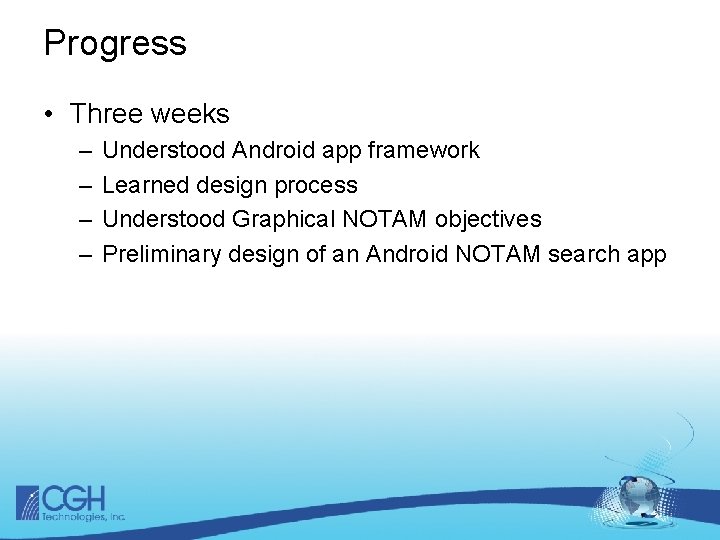 Progress

• Three weeks
– Understood Android app framework
– Learned design process
– Understood Graphical NOTAM objectives
– Preliminary design of an Android NOTAM search app

CGH
Technologies, Inc.